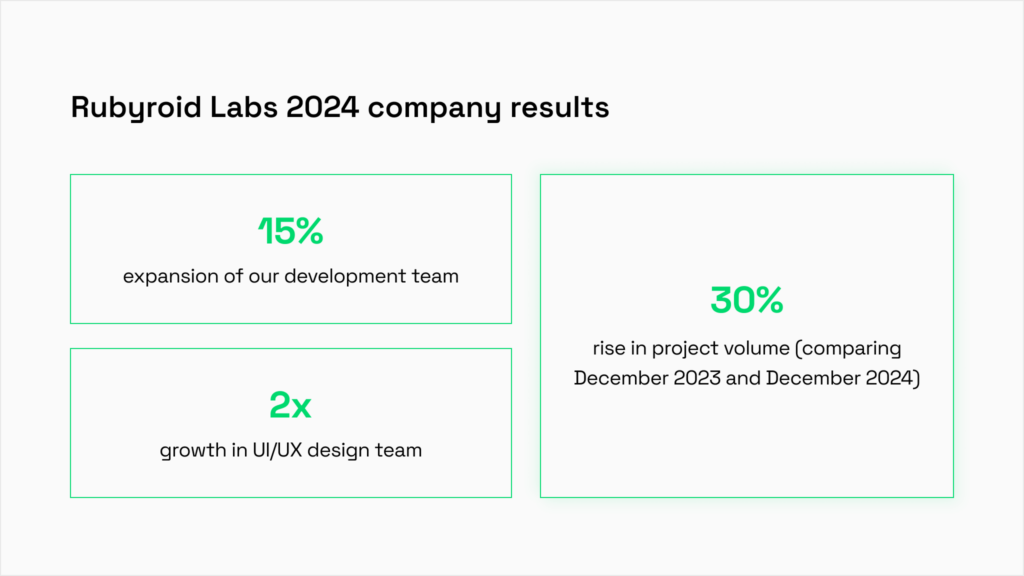 Rubyroid Labs 2024 company results

15%

expansion of our development team

2x

growth in UI/UX design team

30%

rise in project volume (comparing December 2023 and December 2024)